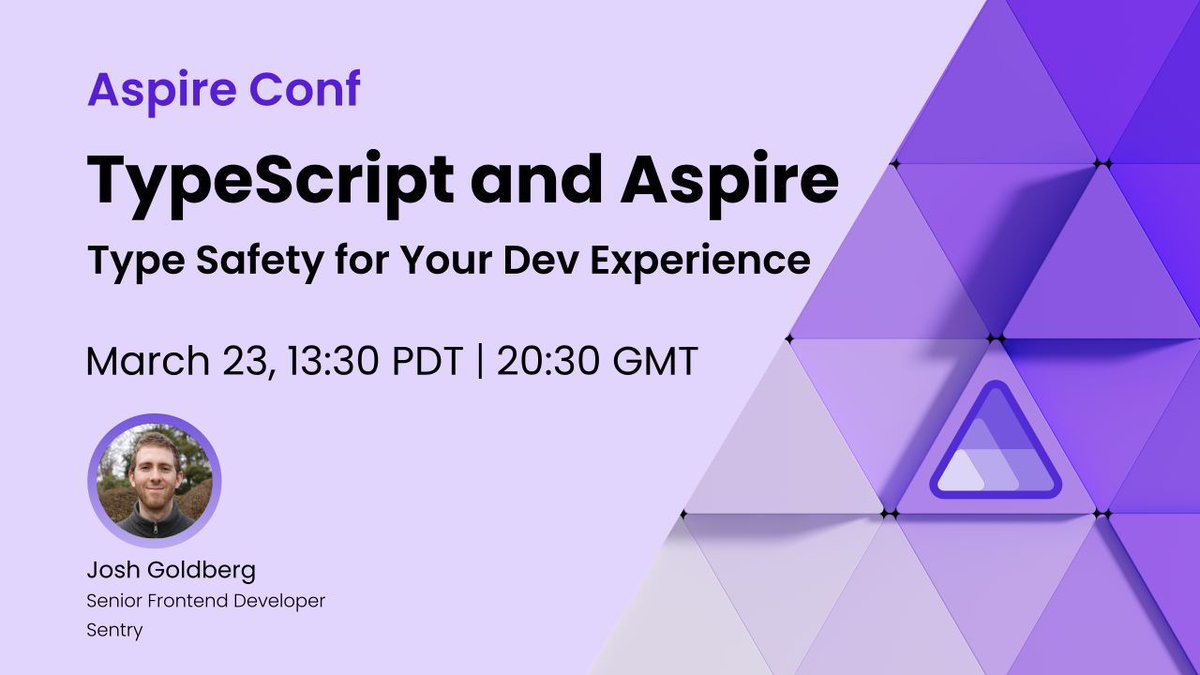 Aspire Conf

TypeScript and Aspire

Type Safety for Your Dev Experience

March 23, 13:30 PDT | 20:30 GMT

Josh Goldberg
Senior Frontend Developer
Sentry